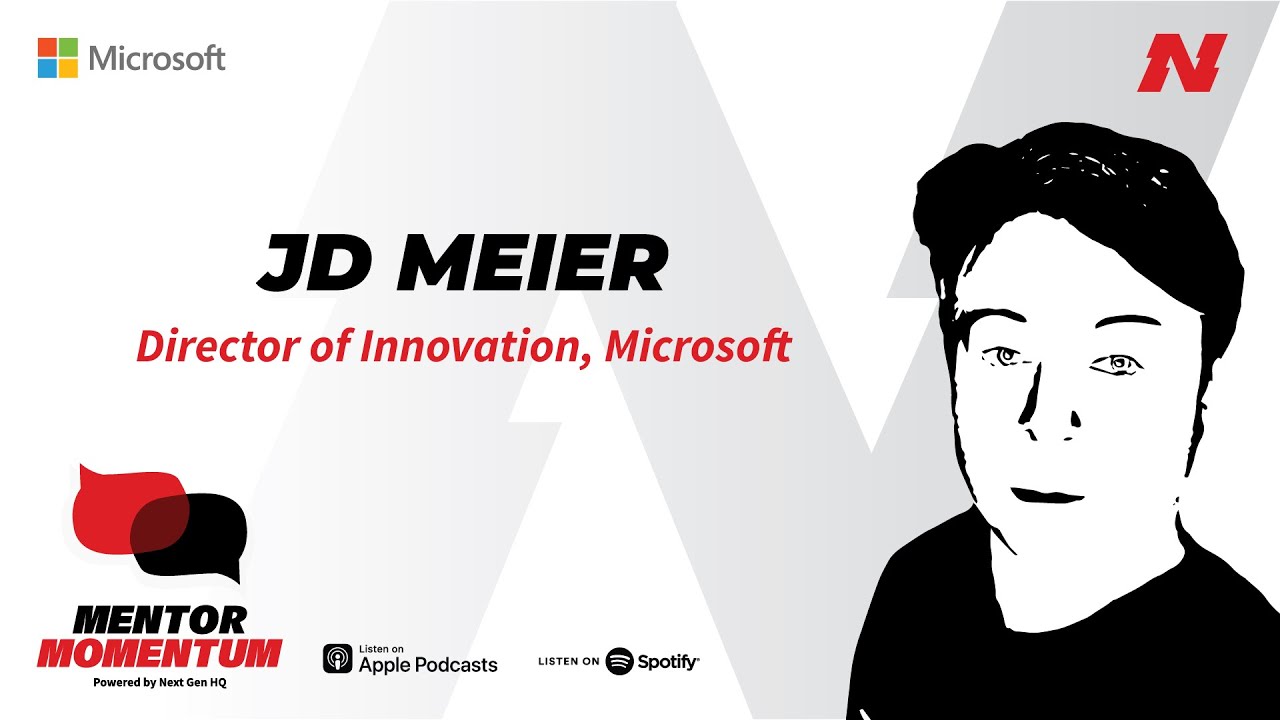 Microsoft

N

JD MEIER

Director of Innovation, Microsoft

MENTOR MOMENTUM

Powered by Next Gen HQ

Listen on Apple Podcasts

LISTEN ON Spotify